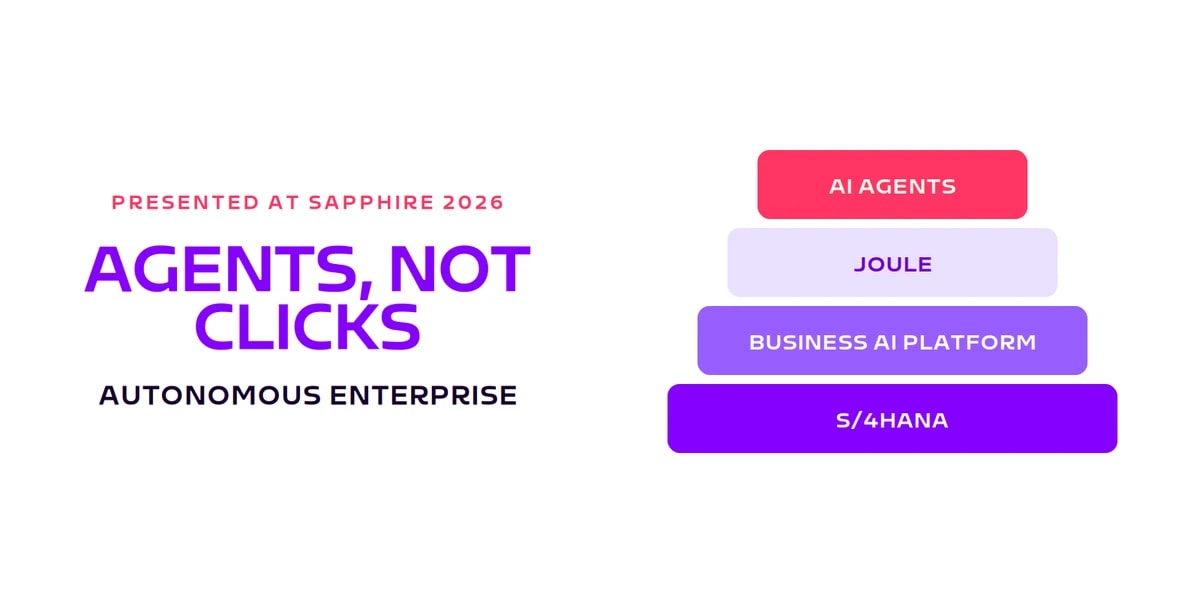 PRESENTED AT SAPPHIRE 2026

AGENTS, NOT CLICKS

AUTONOMOUS ENTERPRISE

AI AGENTS

JOULE

BUSINESS AI PLATFORM

S/4HANA